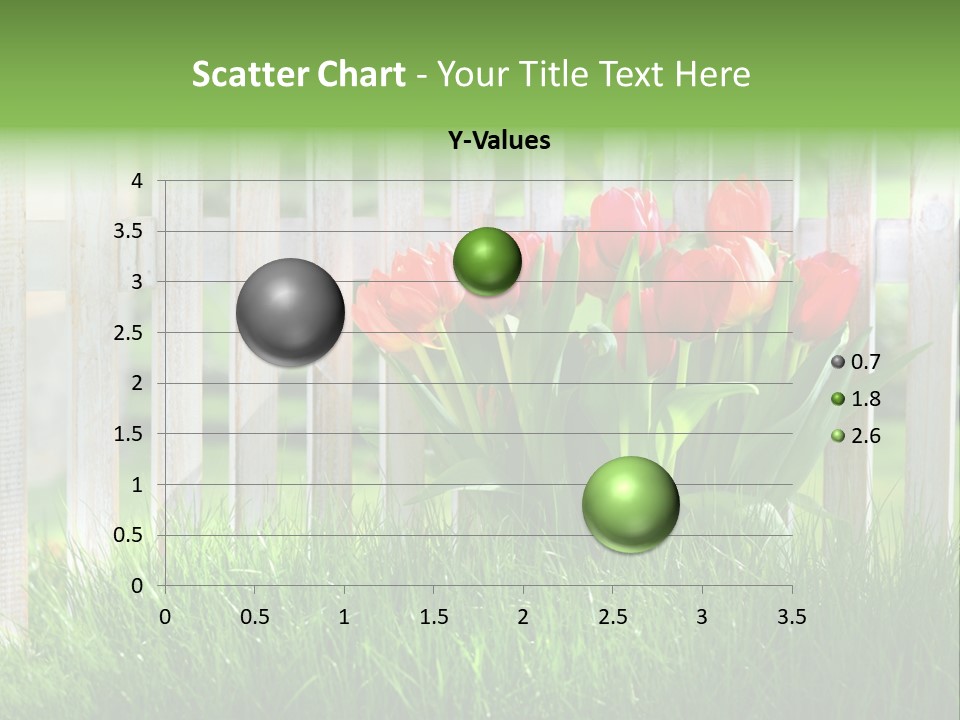 Scatter Chart - Your Title Text Here

Y-Values

4
3.5
3
2.5
2
1.5
1
0.5
0

0 0.5 1 1.5 2 2.5 3 3.5

0.7
1.8
2.6